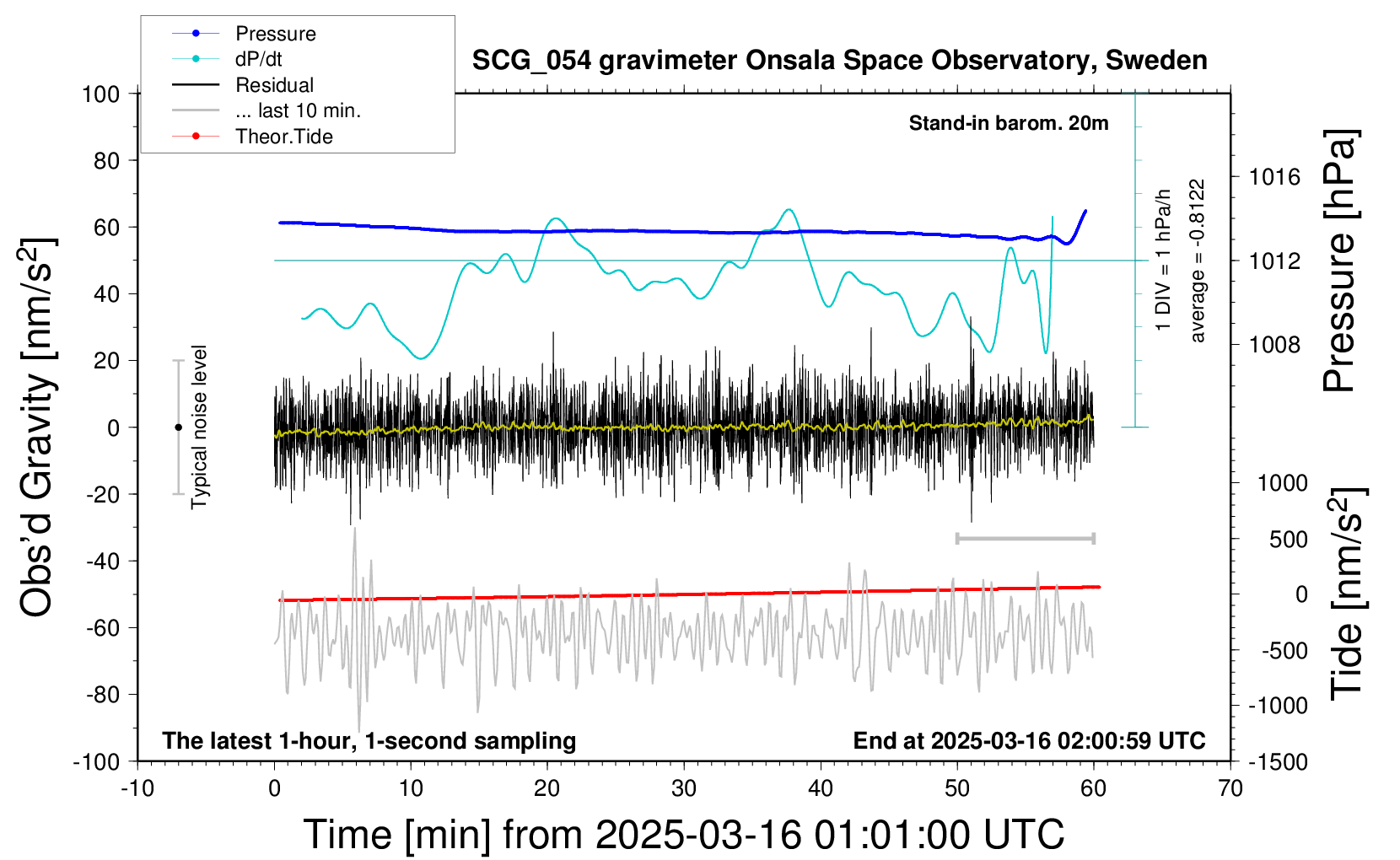 Pressure
dP/dt
Residual
... last 10 min.
Theor.Tide

SCG_054 gravimeter Onsala Space Observatory, Sweden

Stand-in barom. 20m

1 DIV = 1 hPa/h
average = -0.8122

Typical noise level

Obs'd Gravity [nm/s$^2$]

100
80
60
40
20
0
-20
-40
-60
-80
-100

Pressure [hPa]

1016
1012
1008

Tide [nm/s$^2$]

1000
500
0
-500
-1000
-1500

The latest 1-hour, 1-second sampling

End at 2025-03-16 02:00:59 UTC

-10
0
10
20
30
40
50
60
70

Time [min] from 2025-03-16 01:01:00 UTC